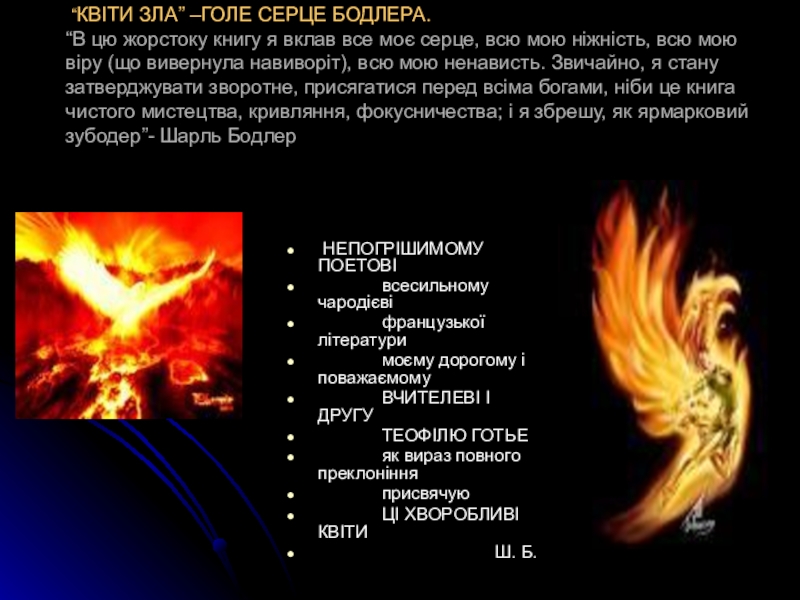 “КВІТИ ЗЛА” –ГОЛЕ СЕРЦЕ БОДЛЕРА.

“В цю жорстоку книгу я вклав все моє серце, всю мою ніжність, всю мою віру (що вивернула навиворіт), всю мою ненависть. Звичайно, я стану затверджувати зворотне, присягатися перед всіма богами, ніби це книга чистого мистецтва, кривляння, фокусничества; і я збрешу, як ярмарковий зубодер”- Шарль Бодлер

- НЕПОГРІШИМОМУ ПОЕТОВІ
- всесильному чародієві
- французької літератури
- моєму дорогому і поважаємому
- ВЧИТЕЛЕВІ І ДРУГУ
- ТЕОФІЛЮ ГОТЬЕ
- як вираз повного преклоніння
- присвячую
- ЦІ ХВОРОБЛИВІ КВІТИ
- Ш. Б.